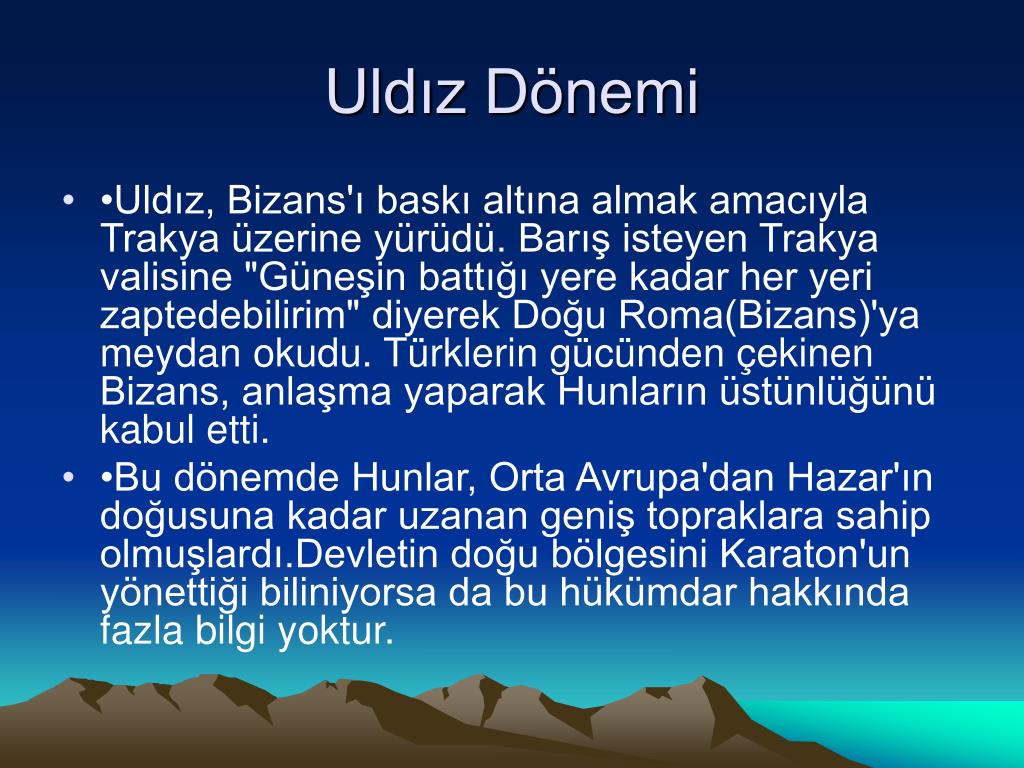 Uldız Dönemi

• •Uldız, Bizans'ı baskı altına almak amacıyla Trakya üzerine yürüdü. Barış isteyen Trakya valisine "Güneşin battığı yere kadar her yeri zaptedebilirim" diyerek Doğu Roma(Bizans)'ya meydan okudu. Türklerin gücünden çekinen Bizans, anlaşma yaparak Hunların üstünlüğünü kabul etti.

• •Bu dönemde Hunlar, Orta Avrupa'dan Hazar'ın doğusuna kadar uzanan geniş topraklara sahip olmuşlardı.Devletin doğu bölgesini Karaton'un yönettiği biliniyorsa da bu hükümdar hakkında fazla bilgi yoktur.